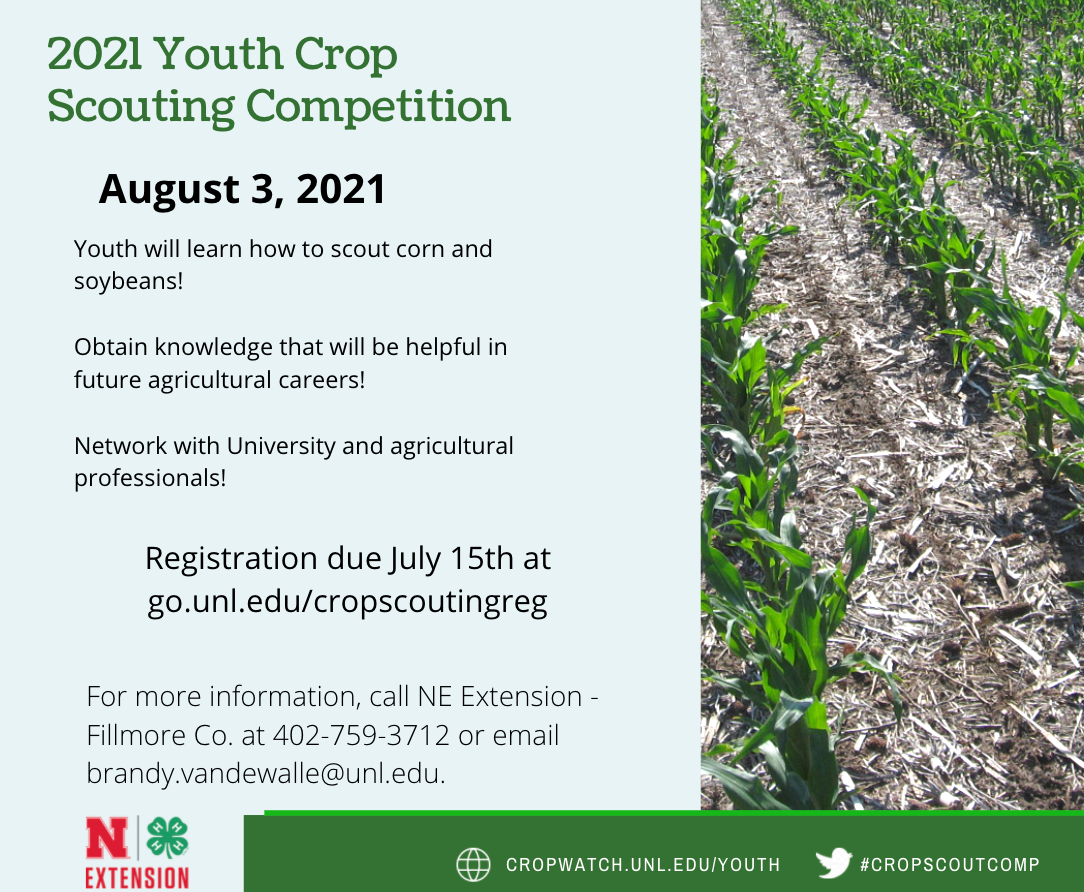 2021 Youth Crop Scouting Competition

August 3, 2021

Youth will learn how to scout corn and soybeans!

Obtain knowledge that will be helpful in future agricultural careers!

Network with University and agricultural professionals!

Registration due July 15th at go.unl.edu/cropscoutingreg

For more information, call NE Extension - Fillmore Co. at 402-759-3712 or email brandy.vandewalle@unl.edu.

N EXTENSION

CROPWATCH.UNL.EDU/YOUTH

#CROPSCOUTCOMP